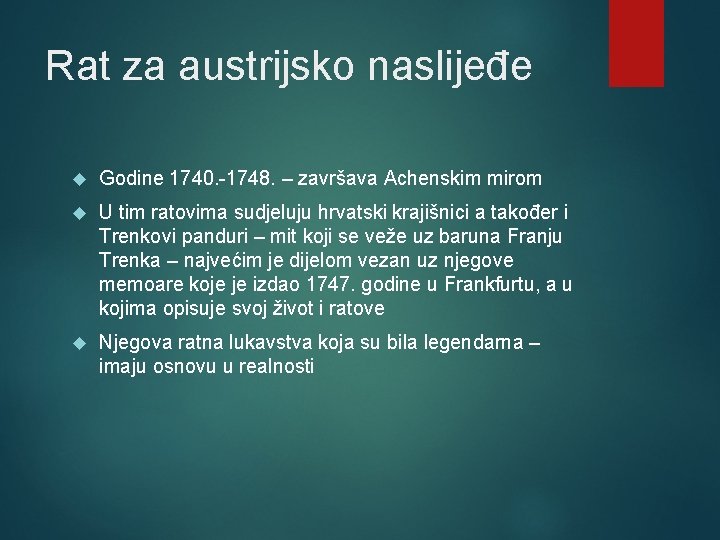 Rat za austrijsko naslijeđe

Godine 1740.-1748. – završava Achenskim mirom

U tim ratovima sudjeluju hrvatski krajišnici a također i Trenkovi panduri – mit koji se veže uz baruna Franju Trenka – najvećim je dijelom vezan uz njegove memoare koje je izdao 1747. godine u Frankfurtu, a u kojima opisuje svoj život i ratove

Njegova ratna lukavstva koja su bila legendarna – imaju osnovu u realnosti